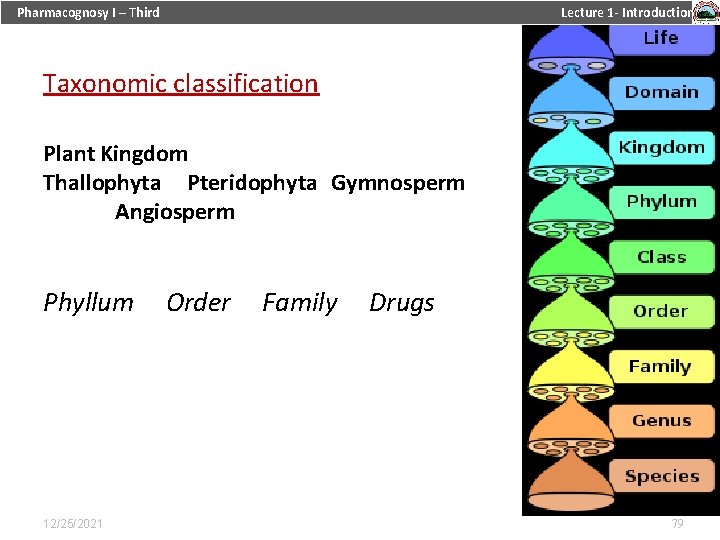 Pharmacognosy I – Third

Lecture 1- Introduction

Taxonomic classification

Plant Kingdom
Thallophyta Pteridophyta Gymnosperm Angiosperm

Phyllum Order Family Drugs

Life
Domain
Kingdom
Phylum
Class
Order
Family
Genus
Species

12/25/2021

79